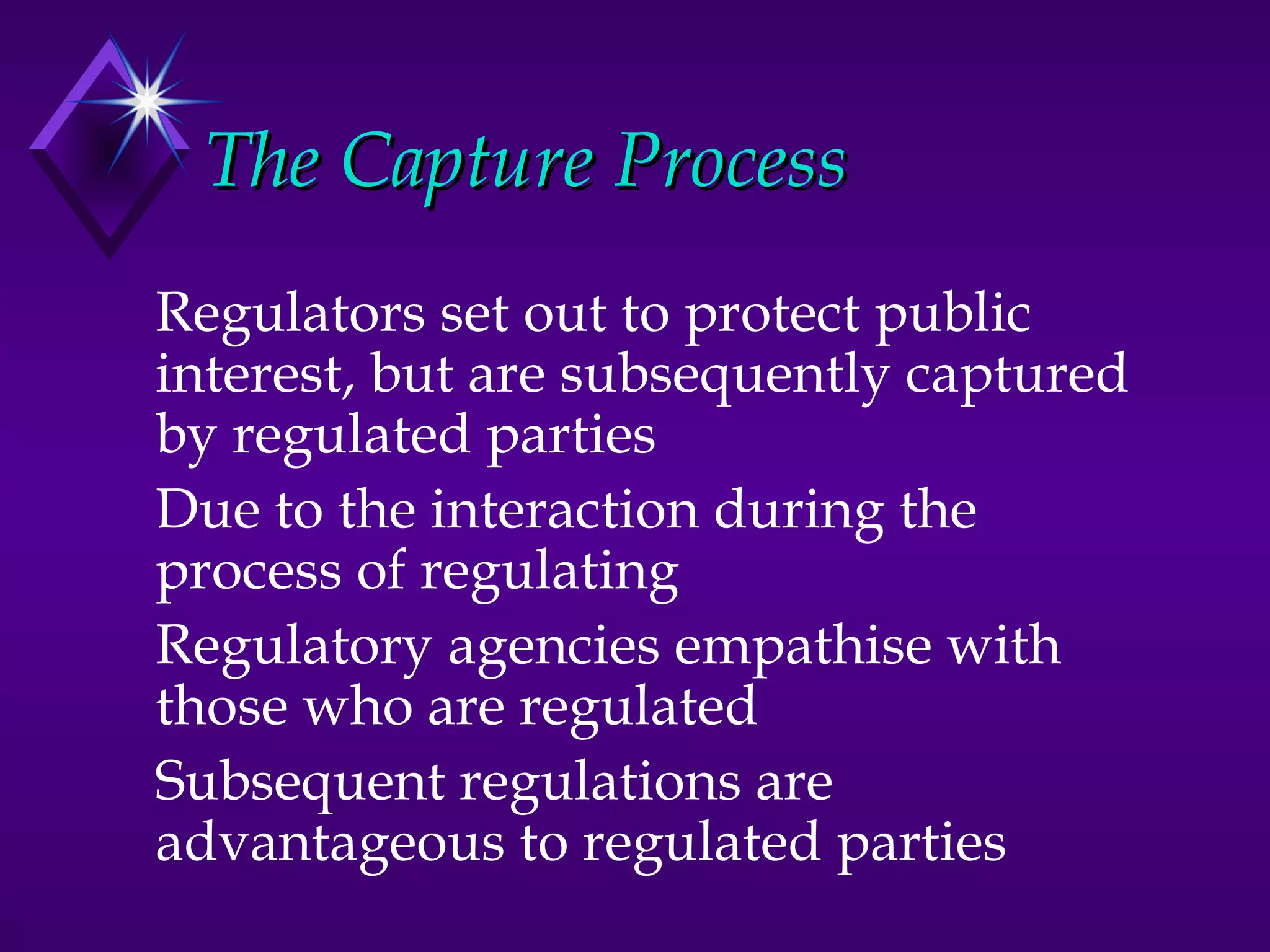 The Capture Process

Regulators set out to protect public interest, but are subsequently captured by regulated parties

Due to the interaction during the process of regulating

Regulatory agencies empathise with those who are regulated

Subsequent regulations are advantageous to regulated parties